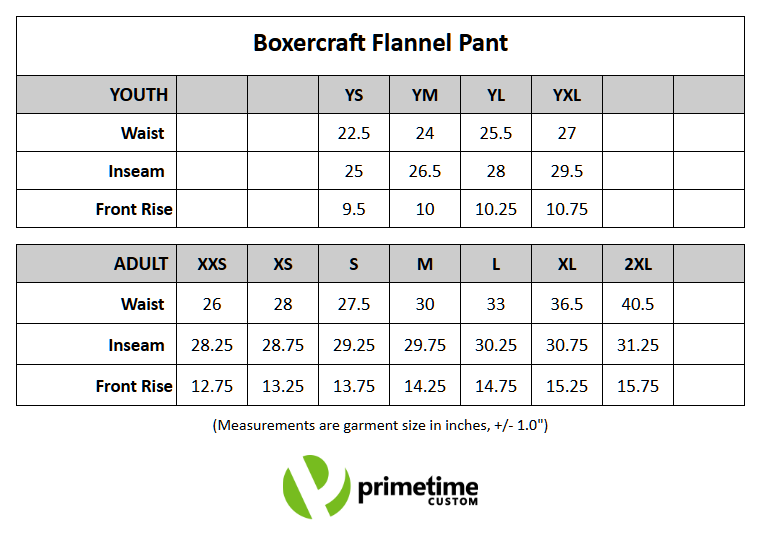 Boxercraft Flannel Pant

| YOUTH | | | YS | YM | YL | YXL | | |
|---|---|---|---|---|---|---|---|---|
| Waist | | | 22.5 | 24 | 25.5 | 27 | | |
| Inseam | | | 25 | 26.5 | 28 | 29.5 | | |
| Front Rise | | | 9.5 | 10 | 10.25 | 10.75 | | |

| ADULT | XXS | XS | S | M | L | XL | 2XL | |
|---|---|---|---|---|---|---|---|---|
| Waist | 26 | 28 | 27.5 | 30 | 33 | 36.5 | 40.5 | |
| Inseam | 28.25 | 28.75 | 29.25 | 29.75 | 30.25 | 30.75 | 31.25 | |
| Front Rise | 12.75 | 13.25 | 13.75 | 14.25 | 14.75 | 15.25 | 15.75 | |

(Measurements are garment size in inches, +/- 1.0")

primetime
CUSTOM